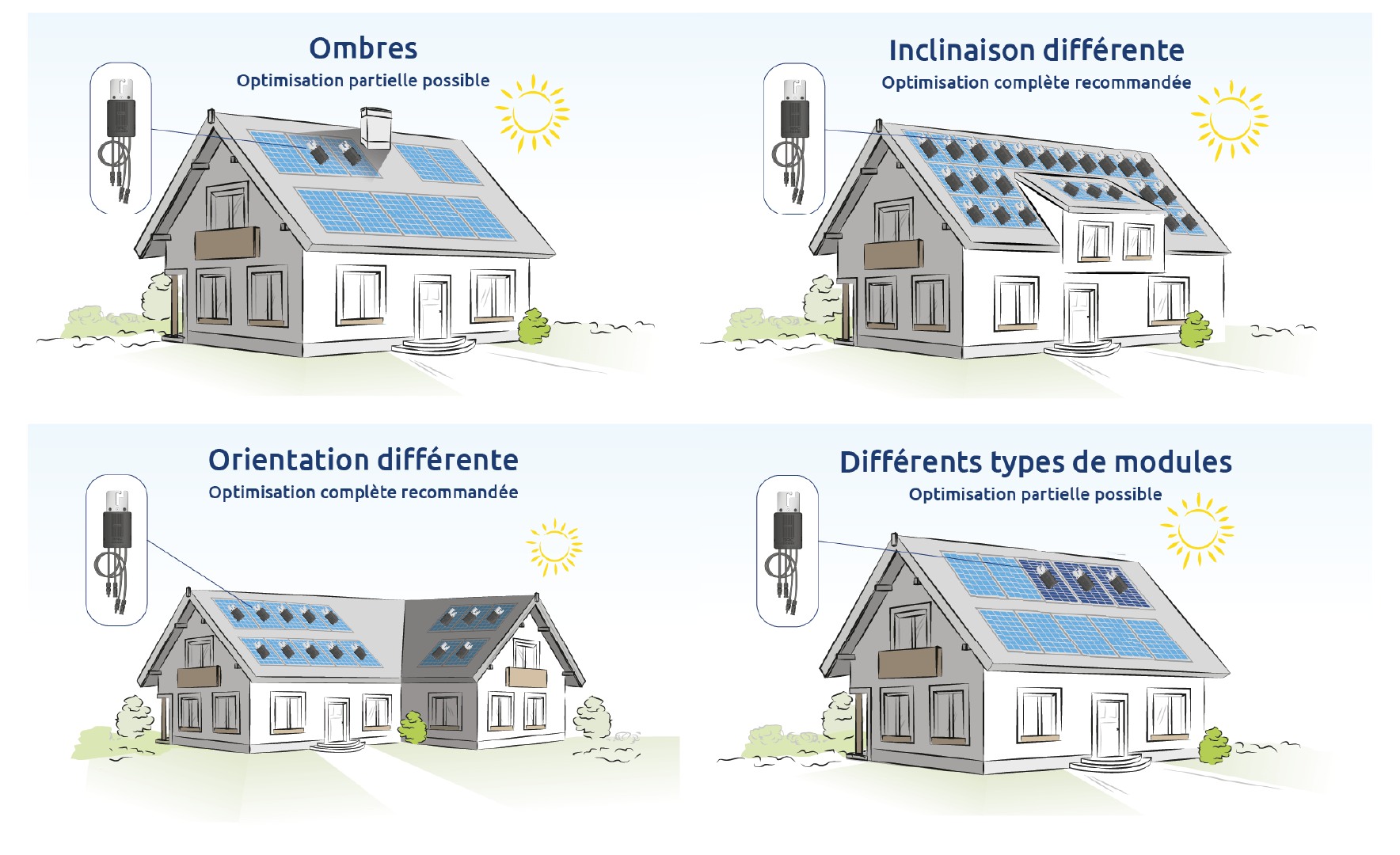 Ombres
Optimisation partielle possible

Inclinaison différente
Optimisation complète recommandée

Orientation différente
Optimisation complète recommandée

Différents types de modules
Optimisation partielle possible